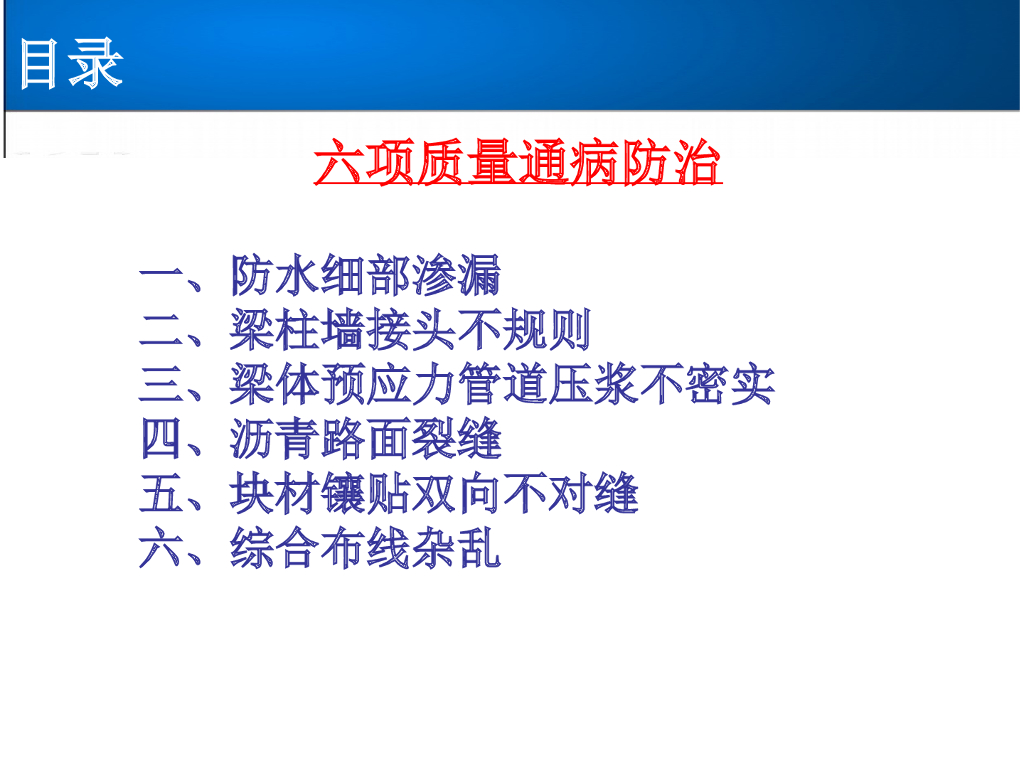 目录

六项质量通病防治

一、防水细部渗漏
二、梁柱墙接头不规则
三、梁体预应力管道压浆不密实
四、沥青路面裂缝
五、块材镶贴双向不对缝
六、综合布线杂乱